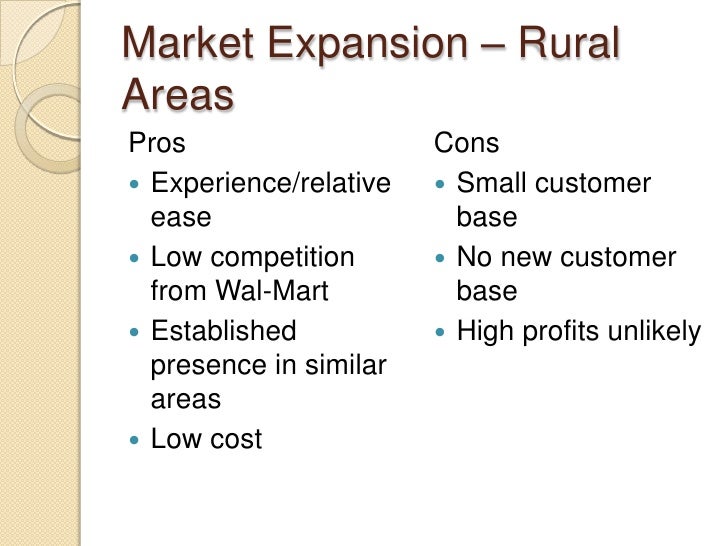 Market Expansion – Rural Areas

Pros

- Experience/relative ease
- Low competition from Wal-Mart
- Established presence in similar areas
- Low cost

Cons

- Small customer base
- No new customer base
- High profits unlikely